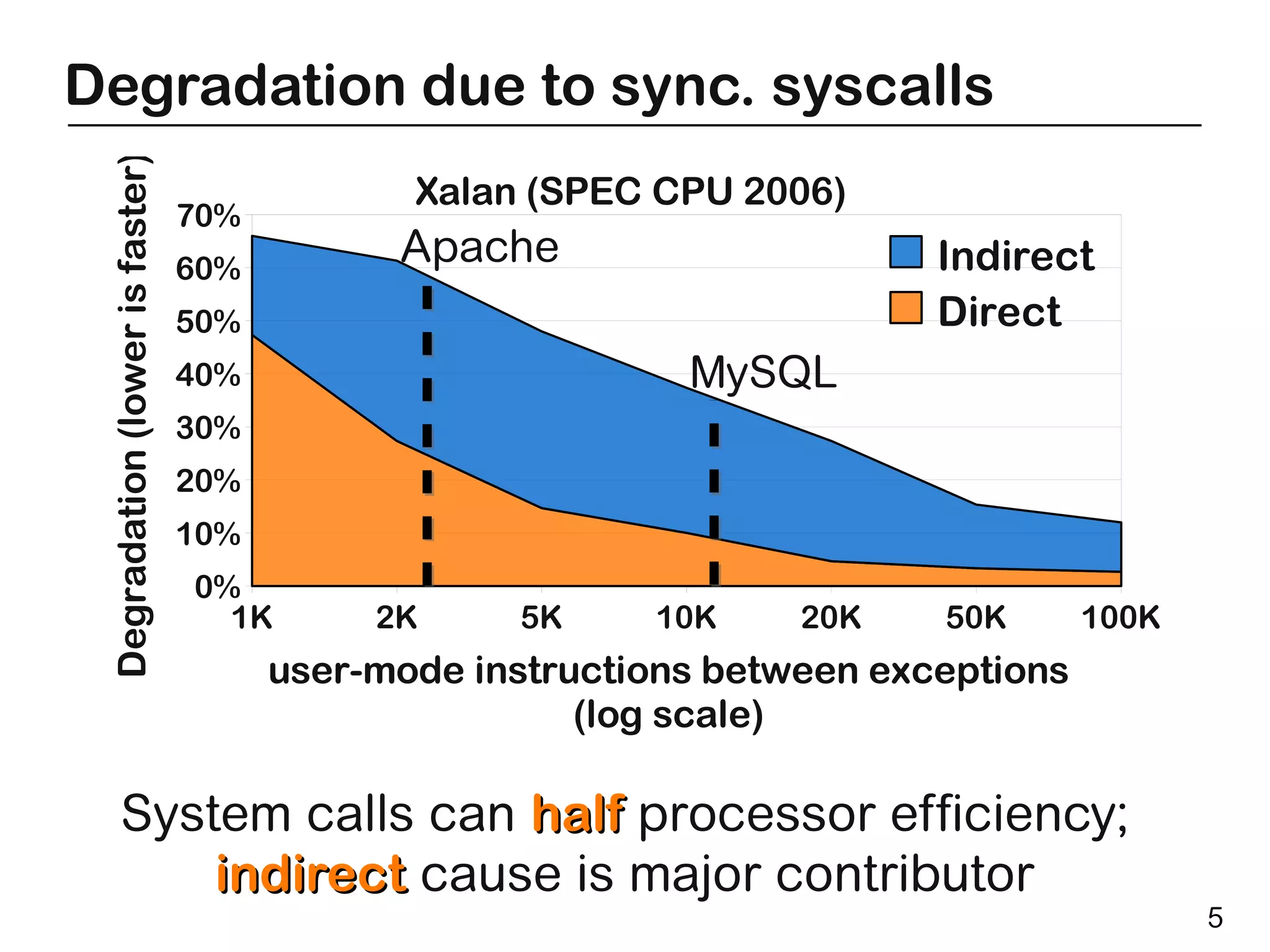 Degradation due to sync. syscalls

Xalan (SPEC CPU 2006)

Degradation (lower is faster)

70%
60%
50%
40%
30%
20%
10%
0%

Apache

MySQL

Indirect
Direct

1K 2K 5K 10K 20K 50K 100K

user-mode instructions between exceptions (log scale)

System calls can half processor efficiency; indirect cause is major contributor

5